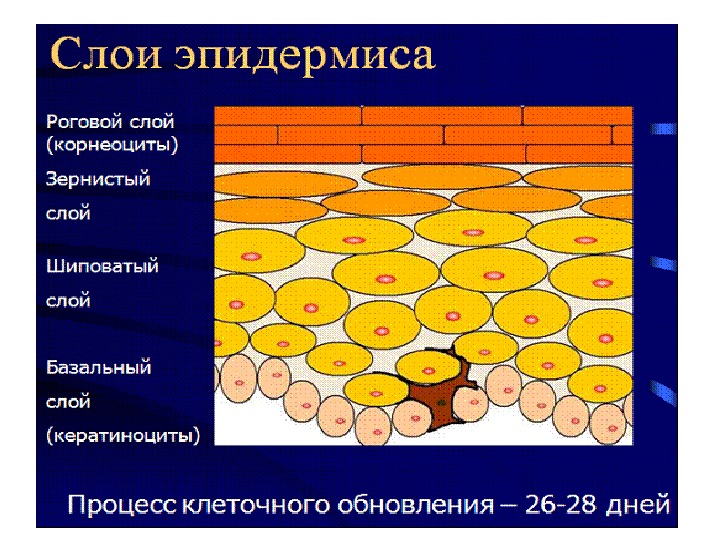 Слои эпидермиса

Роговой слой (корнеоциты)

Зернистый слой

Шиповатый слой

Базальный слой (кератиноциты)

Процесс клеточного обновления – 26-28 дней